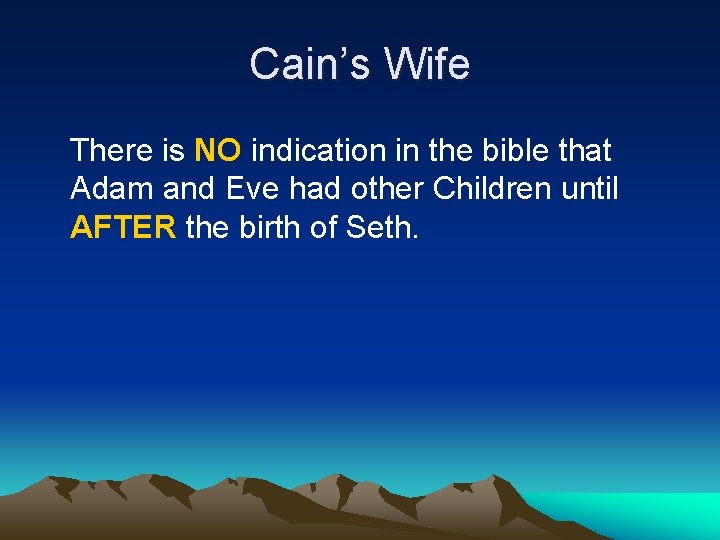 Cain’s Wife

There is NO indication in the bible that Adam and Eve had other Children until AFTER the birth of Seth.